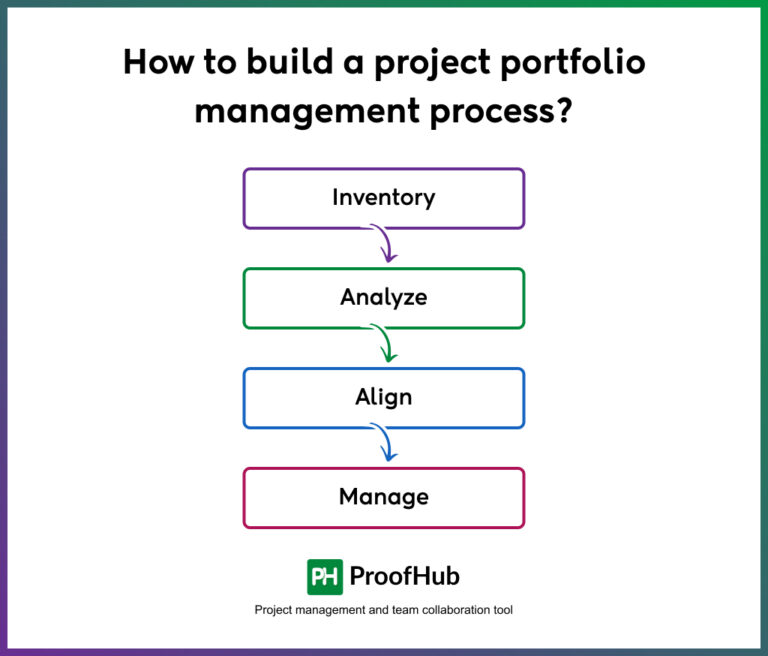 How to build a project portfolio management process?

Inventory

Analyze

Align

Manage

PH ProofHub

Project management and team collaboration tool